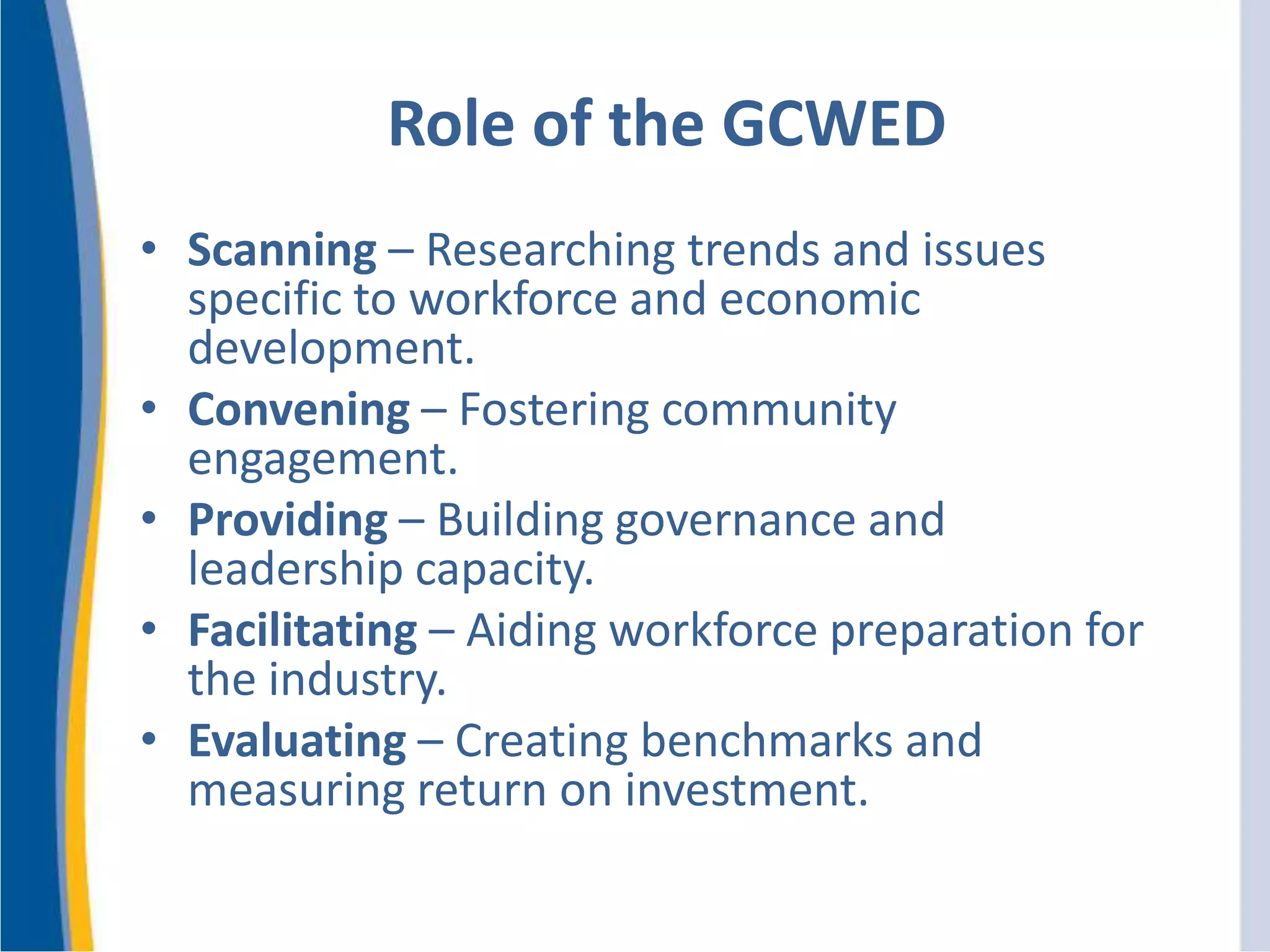 Role of the GCWED

• Scanning – Researching trends and issues specific to workforce and economic development.
• Convening – Fostering community engagement.
• Providing – Building governance and leadership capacity.
• Facilitating – Aiding workforce preparation for the industry.
• Evaluating – Creating benchmarks and measuring return on investment.